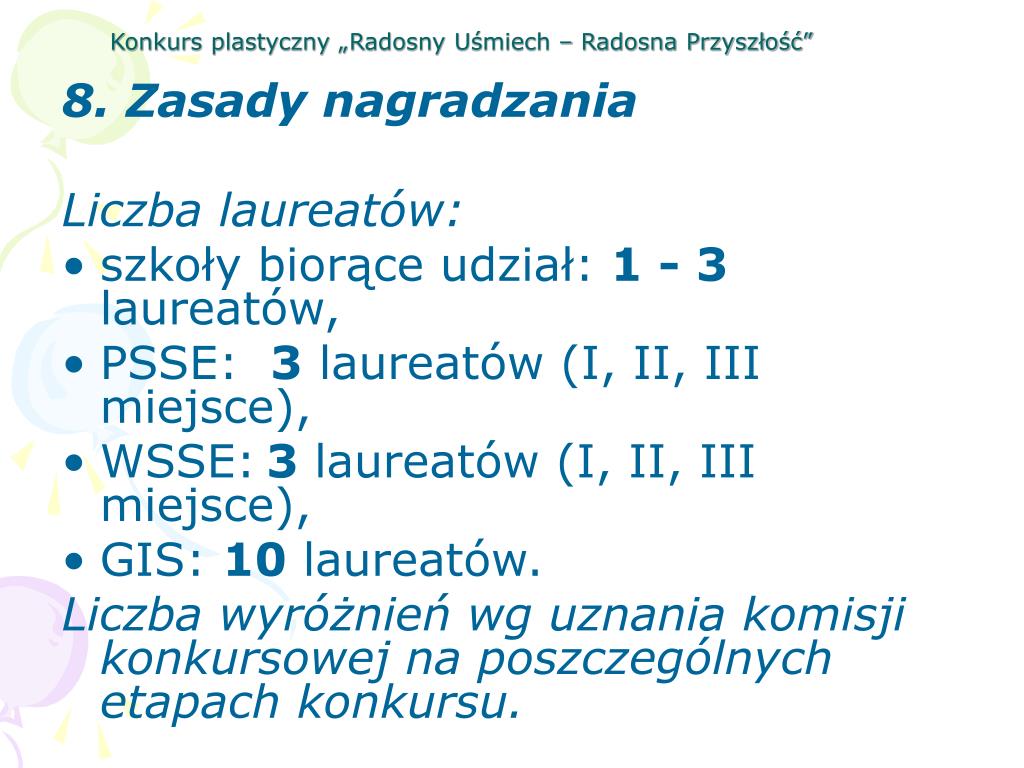 Konkurs plastyczny „Radosny Uśmiech – Radosna Przyszłość”

8. Zasady nagradzania

Liczba laureatów:
• szkoły biorące udział: 1 - 3 laureatów,
• PSSE: 3 laureatów (I, II, III miejsce),
• WSSE: 3 laureatów (I, II, III miejsce),
• GIS: 10 laureatów.
Liczba wyróżnień wg uznania komisji konkursowej na poszczególnych etapach konkursu.